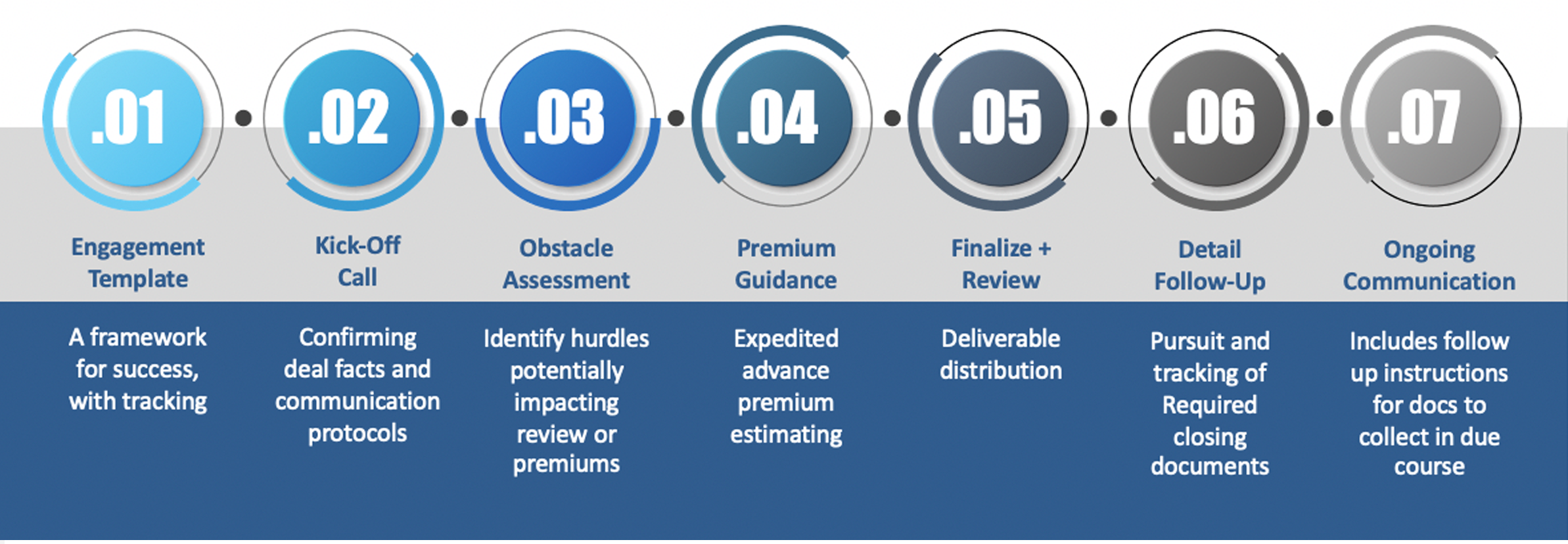 .01

Engagement Template

A framework for success, with tracking

.02

Kick-Off Call

Confirming deal facts and communication protocols

.03

Obstacle Assessment

Identify hurdles potentially impacting review or premiums

.04

Premium Guidance

Expedited advance premium estimating

.05

Finalize + Review

Deliverable distribution

.06

Detail Follow-Up

Pursuit and tracking of Required closing documents

.07

Ongoing Communication

Includes follow up instructions for docs to collect in due course